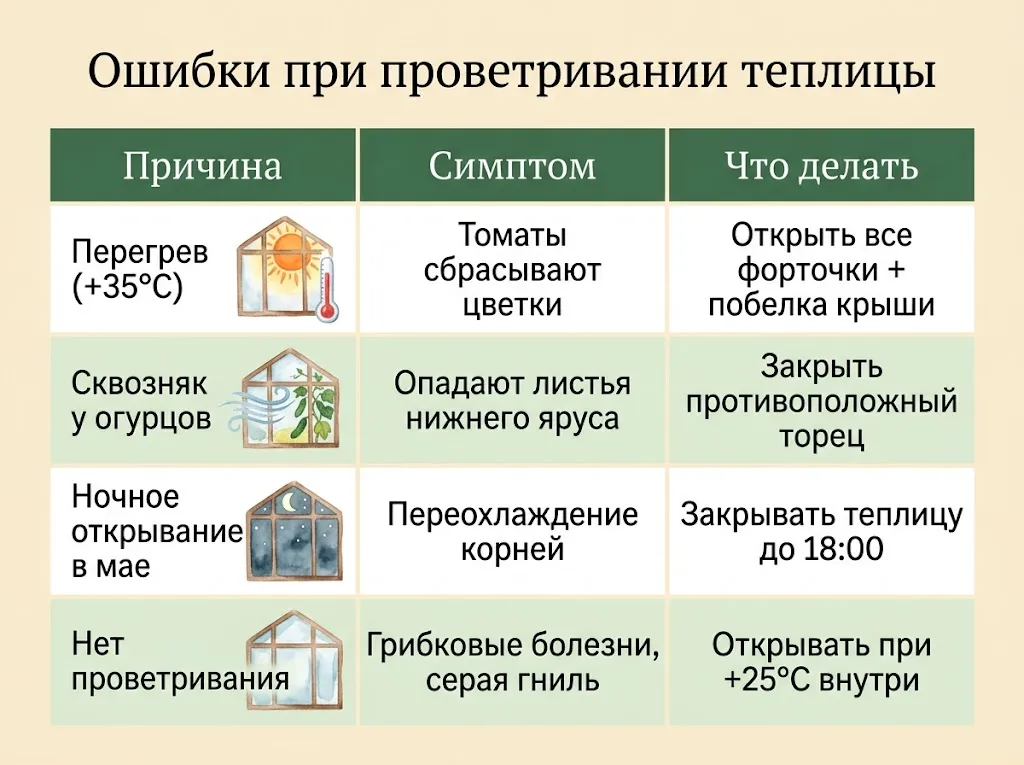 Ошибки при проветривании теплицы

| Причина | Симптом | Что делать |
|---|---|---|
| Перегрев (+35°C) | Томаты сбрасывают цветки | Открыть все форточки + побелка крыши |
| Сквозняк у огурцов | Опадают листья нижнего яруса | Закрыть противоположный торец |
| Ночное открывание в мае | Переохлаждение корней | Закрывать теплицу до 18:00 |
| Нет проветривания | Грибковые болезни, серая гниль | Открывать при +25°C внутри |